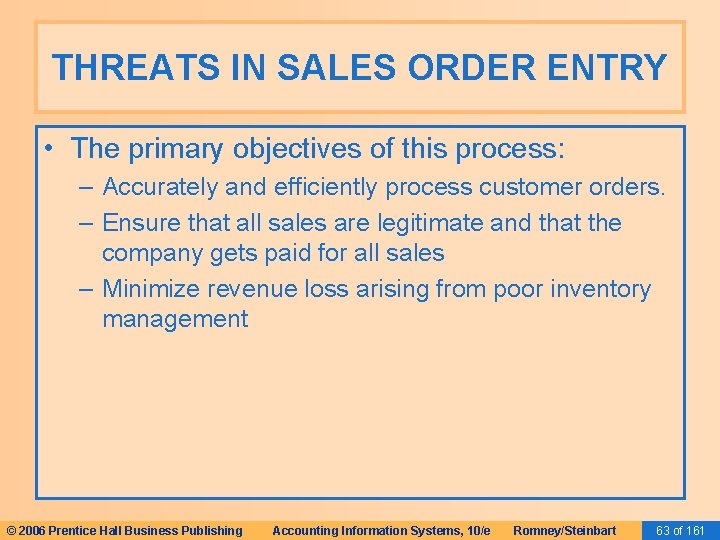 THREATS IN SALES ORDER ENTRY

• The primary objectives of this process:
– Accurately and efficiently process customer orders.
– Ensure that all sales are legitimate and that the company gets paid for all sales
– Minimize revenue loss arising from poor inventory management

© 2006 Prentice Hall Business Publishing Accounting Information Systems, 10/e Romney/Steinbart 63 of 161